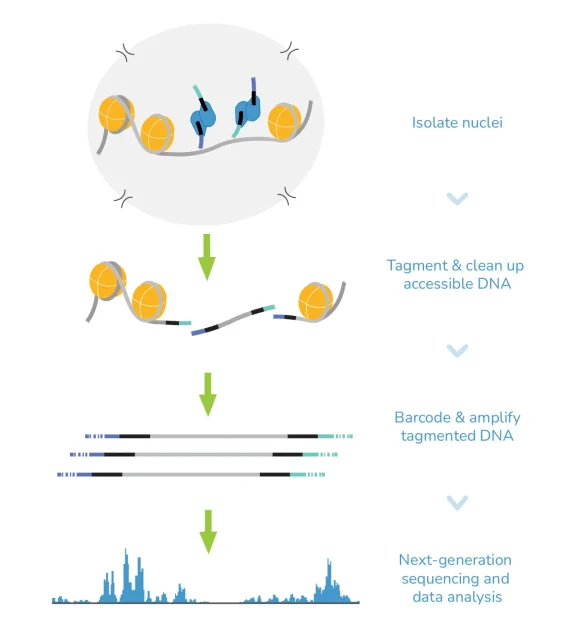 Isolate nuclei

Tagment & clean up accessible DNA

Barcode & amplify tagmented DNA

Next-generation sequencing and data analysis